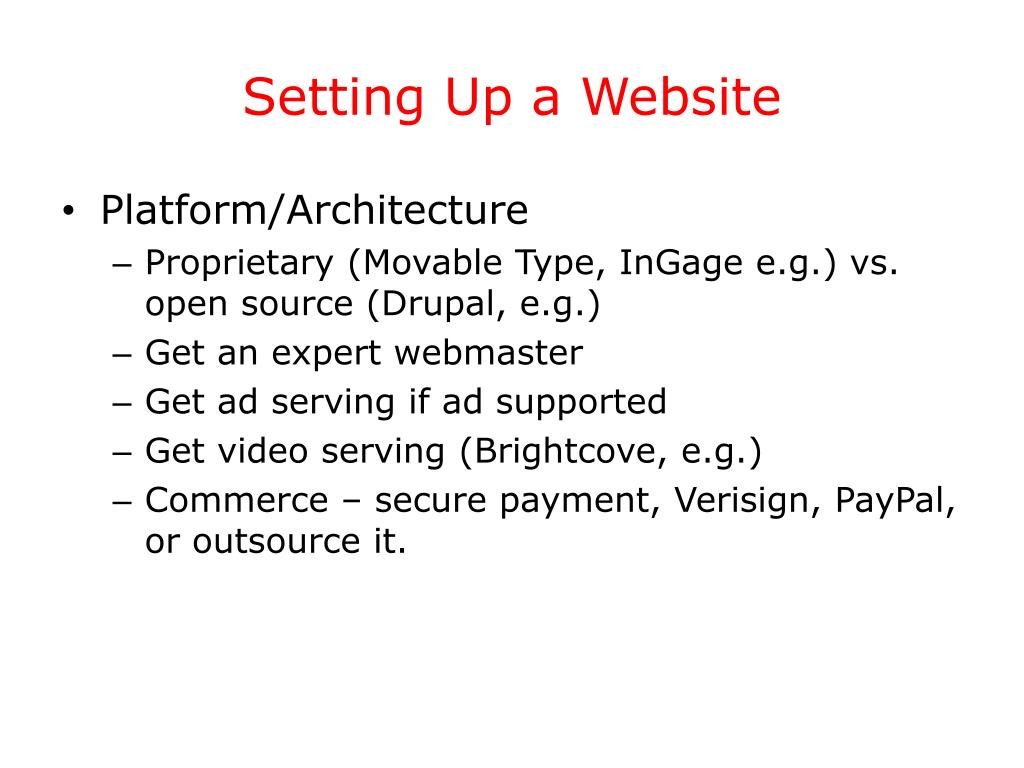 Setting Up a Website

• Platform/Architecture
– Proprietary (Movable Type, InGage e.g.) vs. open source (Drupal, e.g.)
– Get an expert webmaster
– Get ad serving if ad supported
– Get video serving (Brightcove, e.g.)
– Commerce – secure payment, Verisign, PayPal, or outsource it.